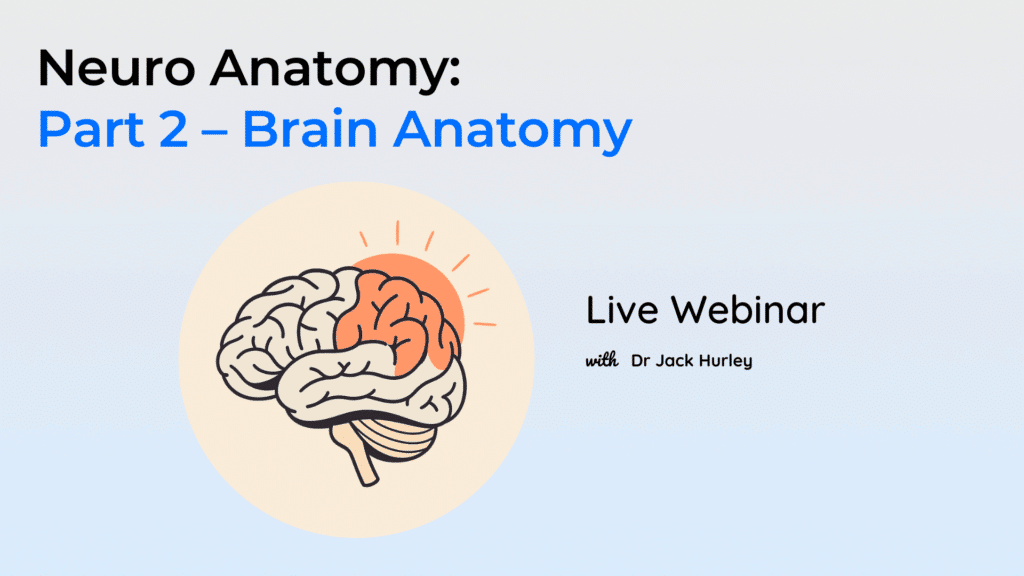 Neuro Anatomy:
Part 2 – Brain Anatomy

Live Webinar

with Dr Jack Hurley